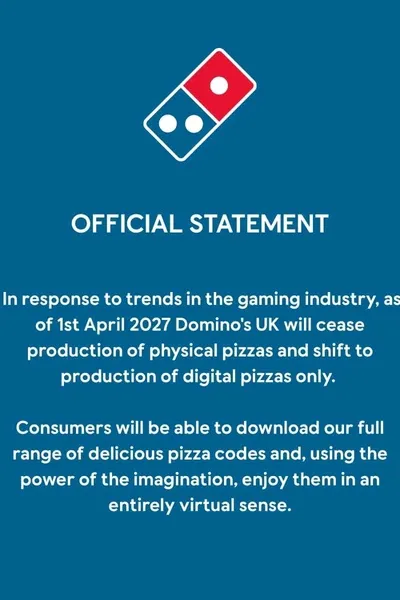 OFFICIAL STATEMENT

In response to trends in the gaming industry, as of 1st April 2027 Domino's UK will cease production of physical pizzas and shift to production of digital pizzas only.

Consumers will be able to download our full range of delicious pizza codes and, using the power of the imagination, enjoy them in an entirely virtual sense.